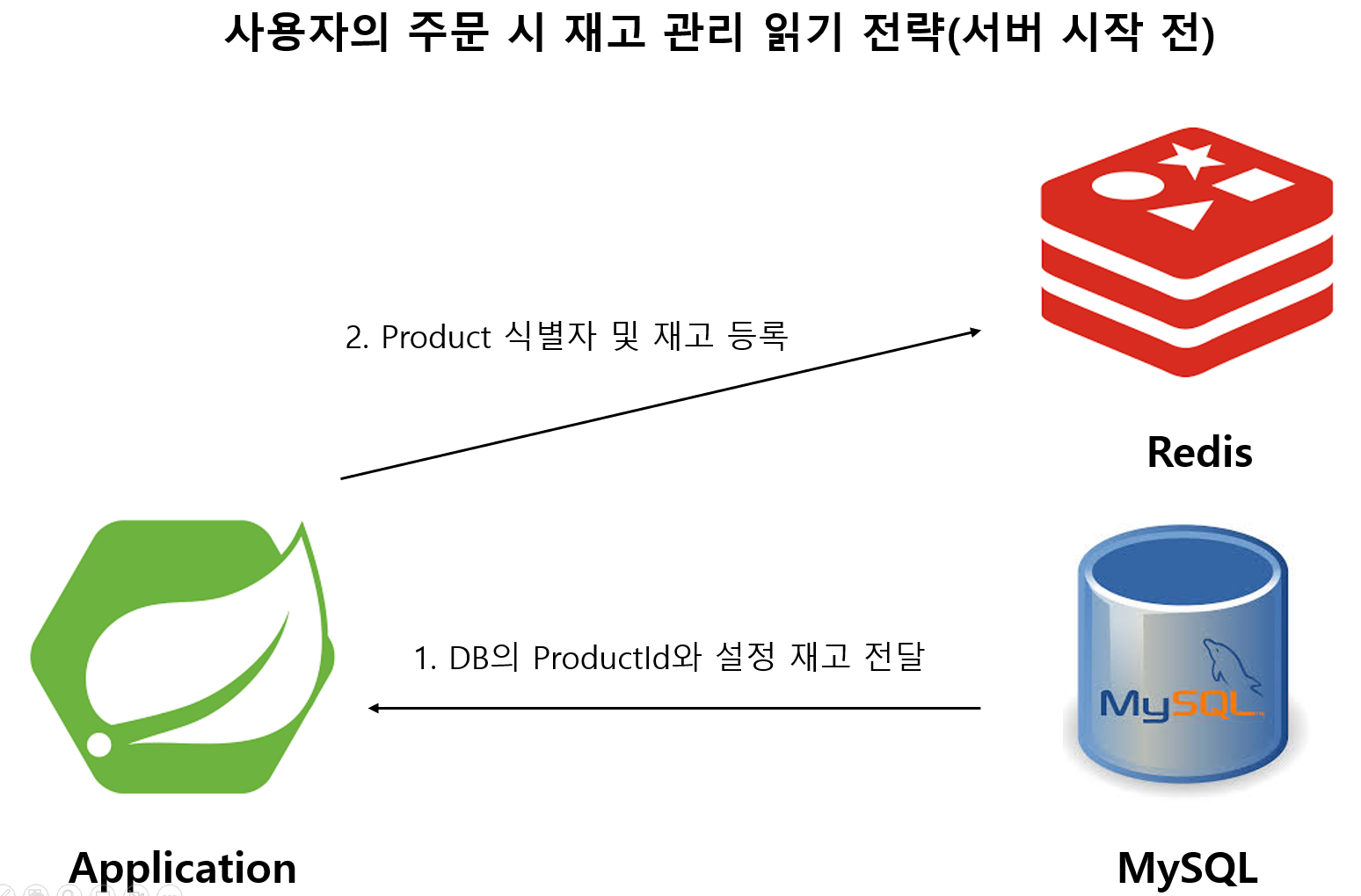 사용자의 주문 시 재고 관리 읽기 전략(서버 시작 전)

2. Product 식별자 및 재고 등록

Redis

1. DB의 ProductId와 설정 재고 전달

MySQL

Application

MySQL